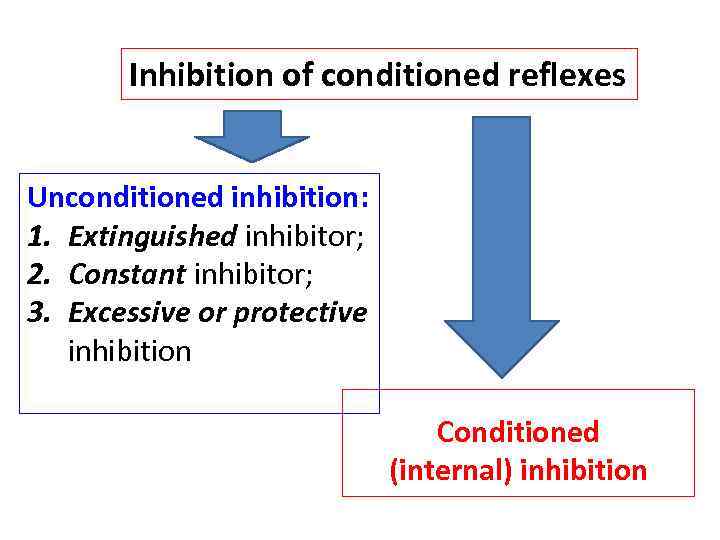 Inhibition of conditioned reflexes

Unconditioned inhibition:
1. Extinguished inhibitor;
2. Constant inhibitor;
3. Excessive or protective inhibition

Conditioned (internal) inhibition